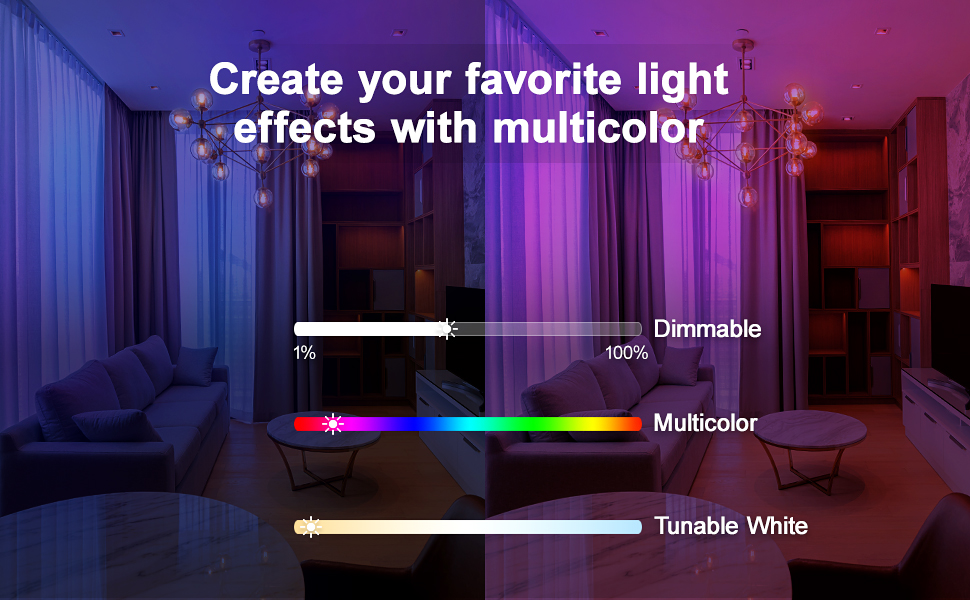 Create your favorite light effects with multicolor

Dimmable

1%

100%

Multicolor

Tunable White